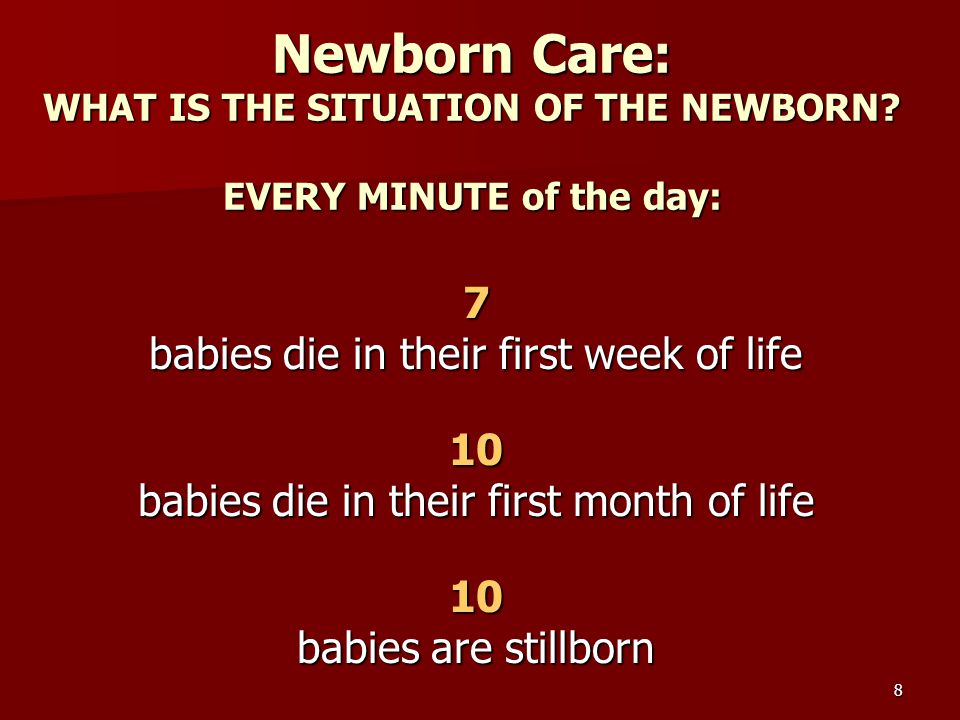 Newborn Care:
WHAT IS THE SITUATION OF THE NEWBORN?

EVERY MINUTE of the day:

7
babies die in their first week of life

10
babies die in their first month of life

10
babies are stillborn

8